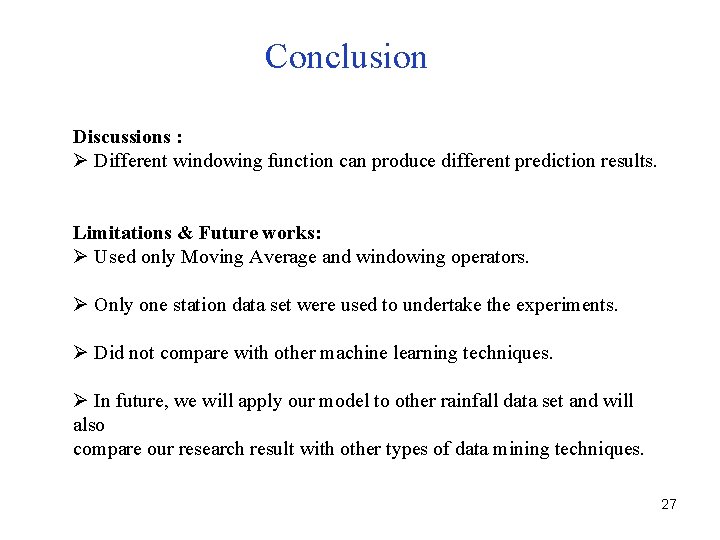 Conclusion

Discussions :
➢ Different windowing function can produce different prediction results.

Limitations & Future works:
➢ Used only Moving Average and windowing operators.

➢ Only one station data set were used to undertake the experiments.

➢ Did not compare with other machine learning techniques.

➢ In future, we will apply our model to other rainfall data set and will also
compare our research result with other types of data mining techniques.

27